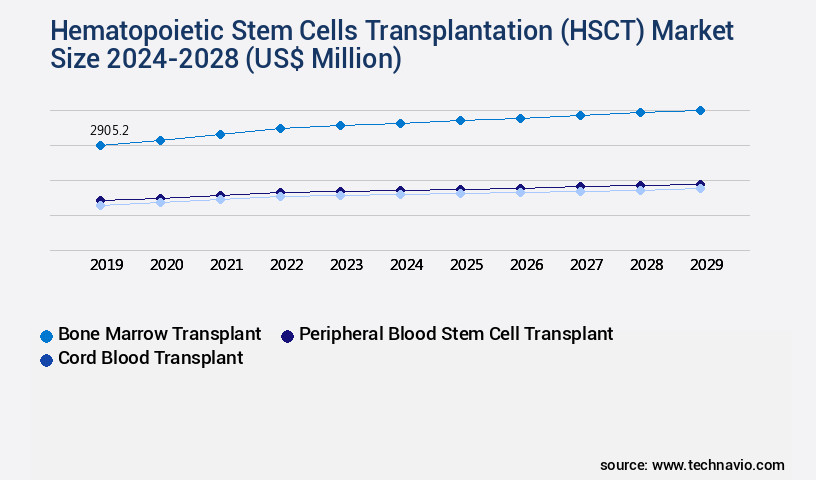 Hematopoietic Stem Cells Transplantation (HSCT) Market Size 2024-2028 (US$ Million)

2905.2

2019 2020 2021 2022 2023 2024 2025 2026 2027 2028 2029

Bone Marrow Transplant
Peripheral Blood Stem Cell Transplant
Cord Blood Transplant

source: www.technavio.com